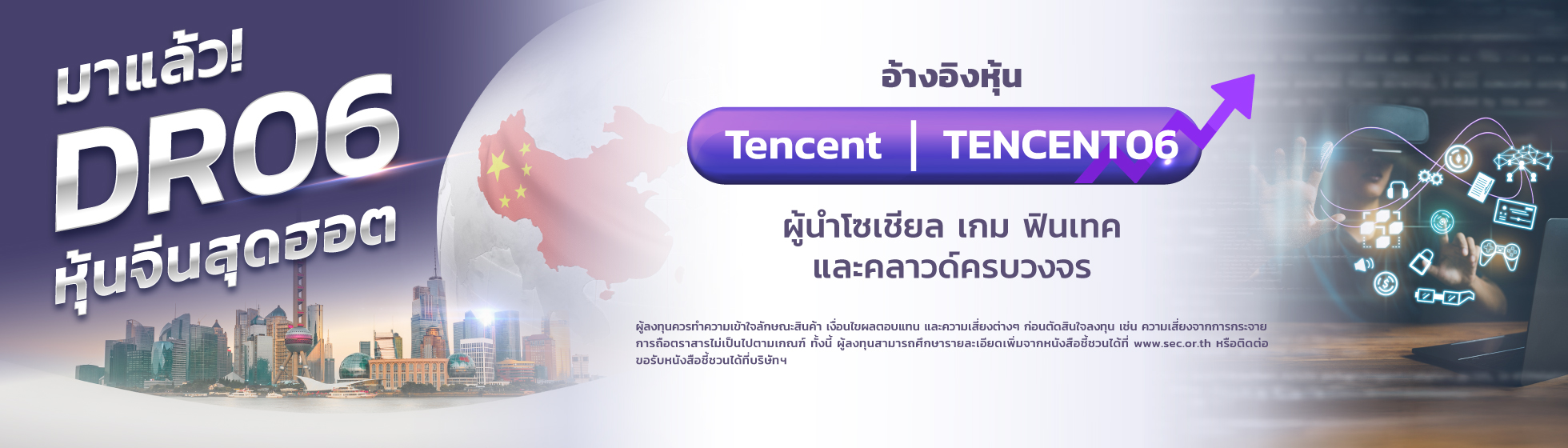 มาแล้ว!
DR06
หุ้นจีนสุดฮอต

อ้างอิงหุ้น

Tencent | TENCENT06

ผู้นำโซเชียล เกม ฟินเทค
และคลาวด์ครบวงจร

ผู้ลงทุนควรทำความเข้าใจลักษณะสินค้า เงื่อนไขผลตอบแทน และความเสี่ยงต่างๆ ก่อนตัดสินใจลงทุน เช่น ความเสี่ยงจากการกระจายการถือตราสารไม่เป็นไปตามเกณฑ์ ทั้งนี้ ผู้ลงทุนสามารถศึกษารายละเอียดเพิ่มจากหนังสือชี้ชวนได้ที่ www.sec.or.th หรือติดต่อขอรับหนังสือชี้ชวนได้ที่บริษัทฯ